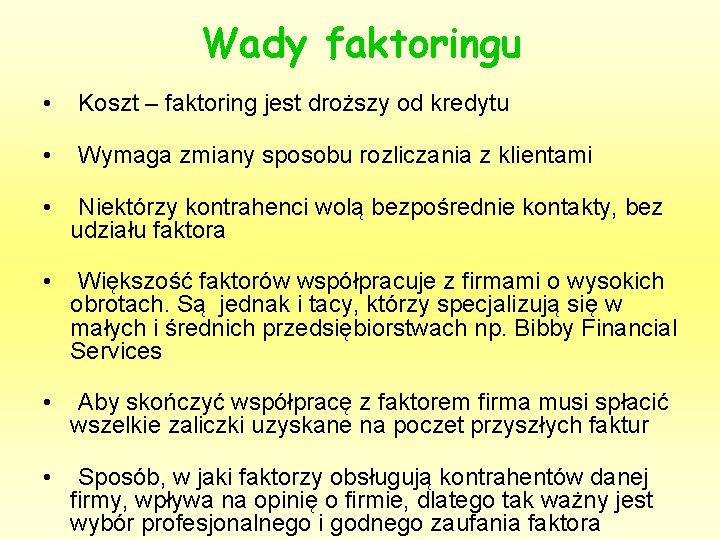 Wady faktoringu

• Koszt – faktoring jest droższy od kredytu

• Wymaga zmiany sposobu rozliczania z klientami

• Niektórzy kontrahenci wolą bezpośrednie kontakty, bez udziału faktora

• Większość faktorów współpracuje z firmami o wysokich obrotach. Są jednak i tacy, którzy specjalizują się w małych i średnich przedsiębiorstwach np. Bibby Financial Services

• Aby skończyć współpracę z faktorem firma musi spłacić wszelkie zaliczki uzyskane na poczet przyszłych faktur

• Sposób, w jaki faktorzy obsługują kontrahentów danej firmy, wpływa na opinię o firmie, dlatego tak ważny jest wybór profesjonalnego i godnego zaufania faktora